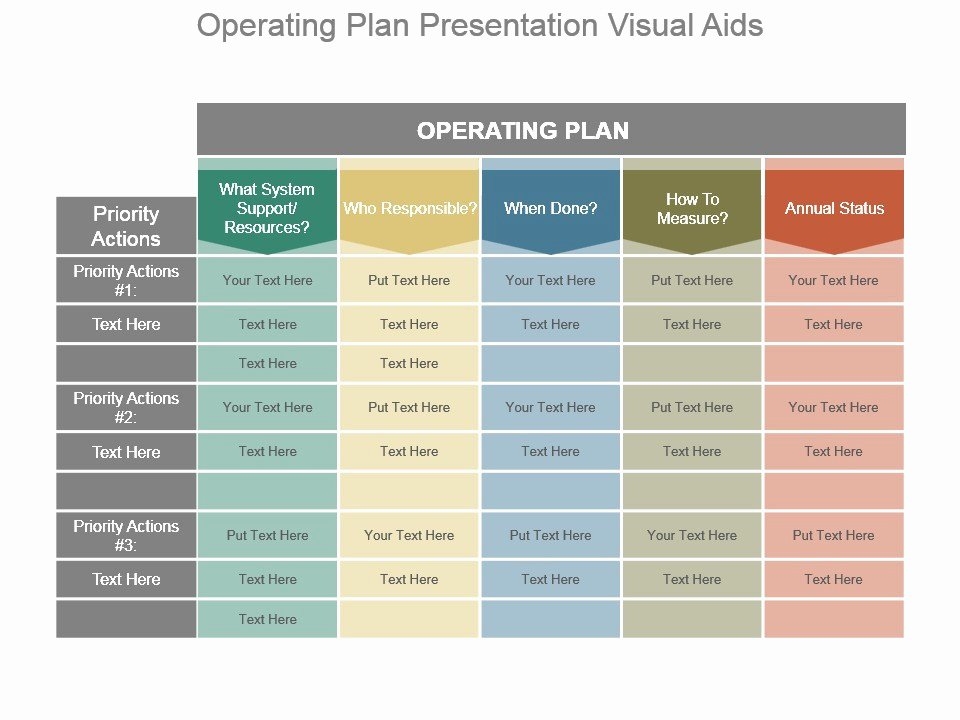 Operating Plan Presentation Visual Aids

OPERATING PLAN

| Priority Actions | What System Support/ Resources? | Who Responsible? | When Done? | How To Measure? | Annual Status |
|---|---|---|---|---|---|
| Priority Actions #1: | Your Text Here | Put Text Here | Your Text Here | Put Text Here | Your Text Here |
| Text Here | Text Here | Text Here | Text Here | Text Here | Text Here |
| | Text Here | Text Here | | | |
| Priority Actions #2: | Your Text Here | Put Text Here | Your Text Here | Put Text Here | Your Text Here |
| Text Here | Text Here | Text Here | Text Here | Text Here | Text Here |
| | | | | | |
| Priority Actions #3: | Put Text Here | Your Text Here | Put Text Here | Your Text Here | Put Text Here |
| Text Here | Text Here | Text Here | Text Here | Text Here | Text Here |
| | Text Here | | | | |